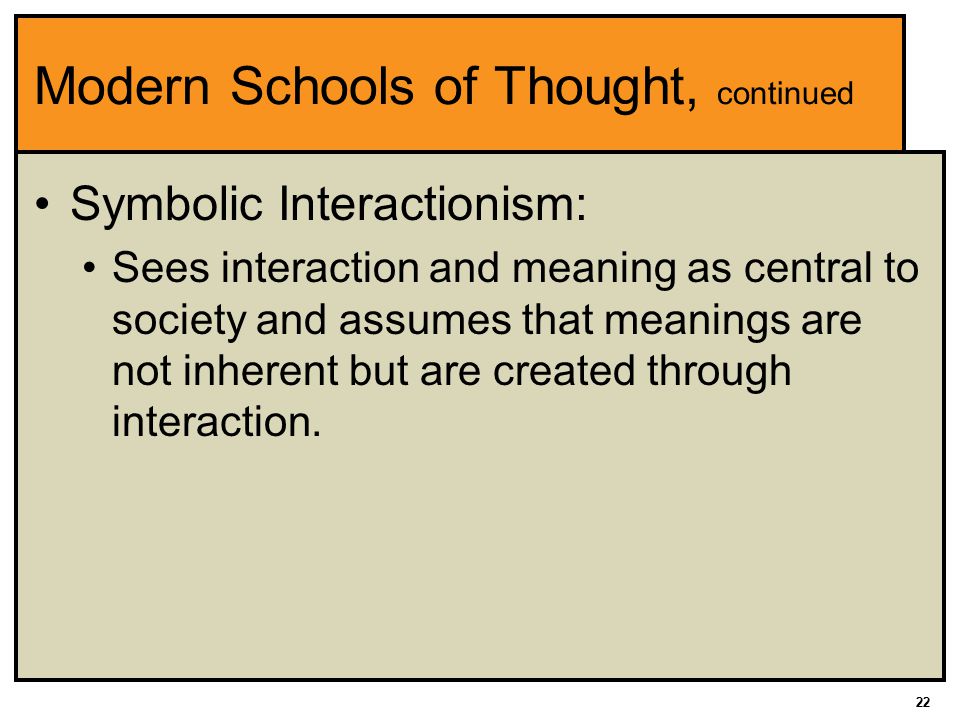 Modern Schools of Thought, continued

• Symbolic Interactionism:

• Sees interaction and meaning as central to society and assumes that meanings are not inherent but are created through interaction.

22